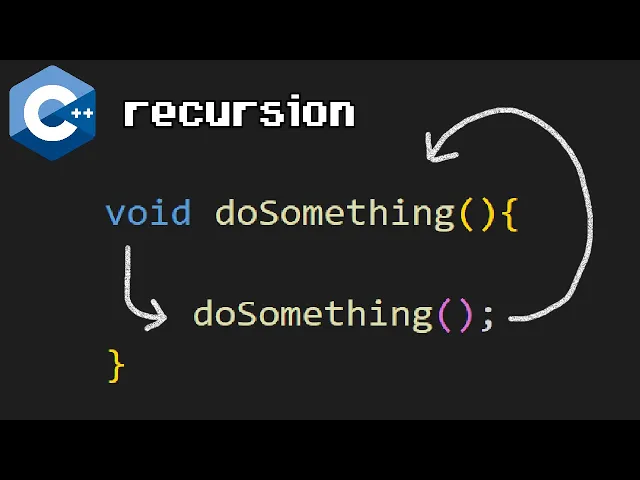 C++ recursion

void doSomething(){

doSomething();

}